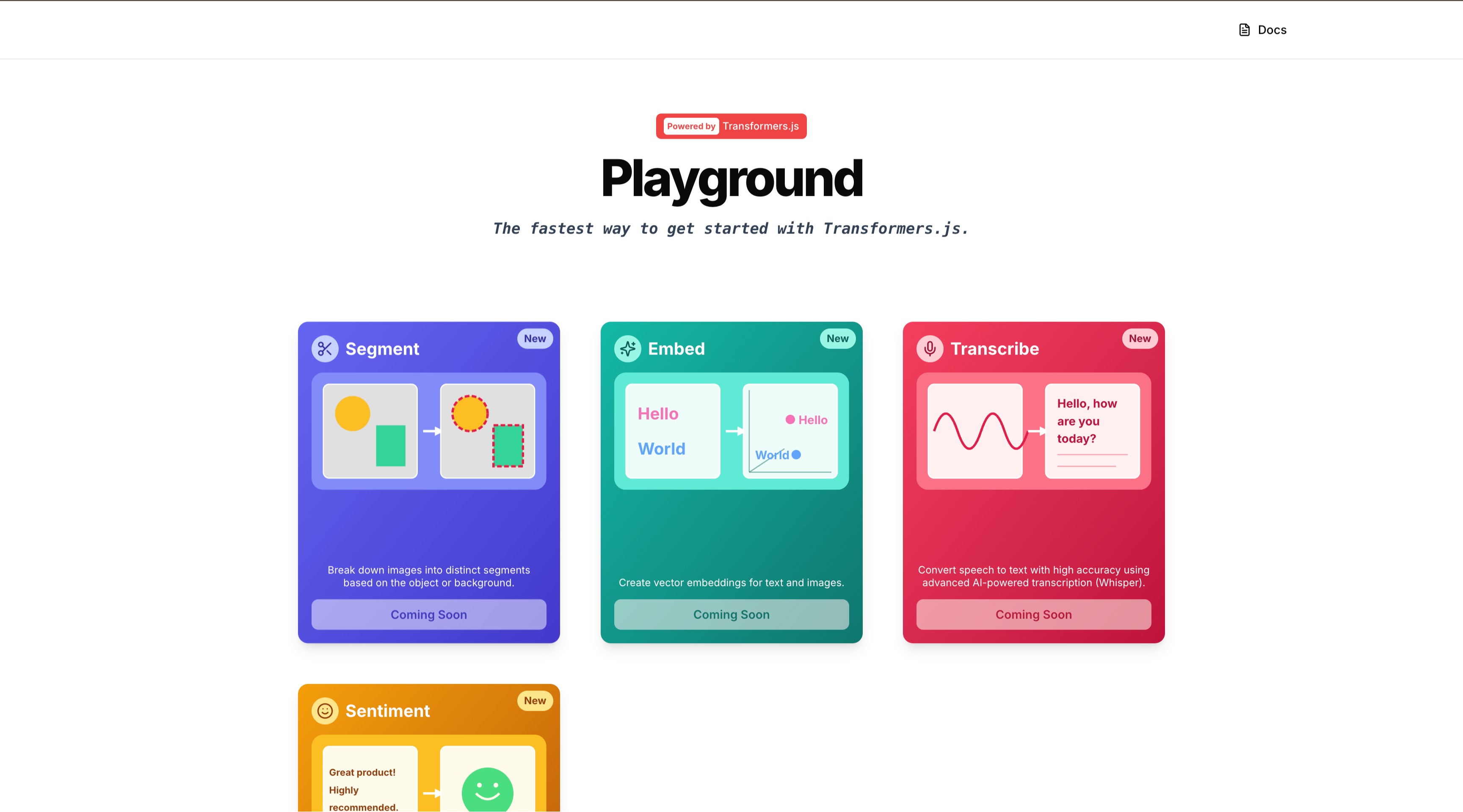 Docs

Powered by Transformers.js

Playground

The fastest way to get started with Transformers.js.

Segment
New

Break down images into distinct segments based on the object or background.

Coming Soon

Embed
New

Hello
World

Hello
World

Create vector embeddings for text and images.

Coming Soon

Transcribe
New

Hello, how are you today?

Convert speech to text with high accuracy using advanced AI-powered transcription (Whisper).

Coming Soon

Sentiment
New

Great product! Highly recommended.